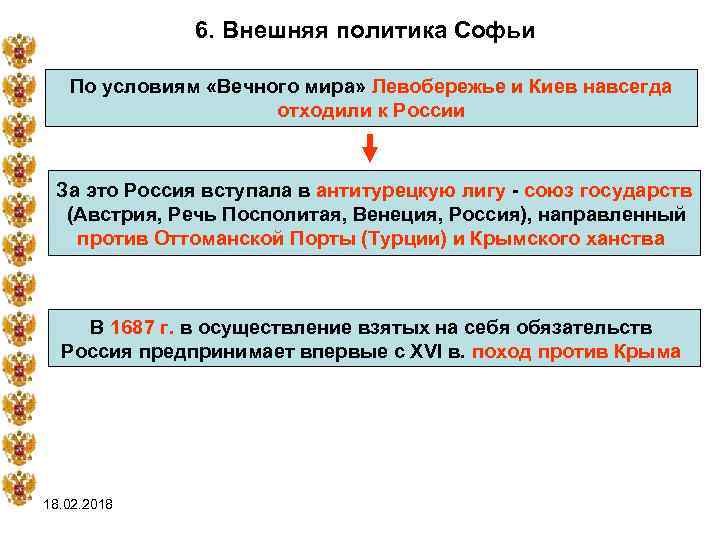 6. Внешняя политика Софьи

По условиям «Вечного мира» Левобережье и Киев навсегда отходили к России

За это Россия вступала в антитурецкую лигу - союз государств (Австрия, Речь Посполитая, Венеция, Россия), направленный против Оттоманской Порты (Турции) и Крымского ханства

В 1687 г. в осуществление взятых на себя обязательств Россия предпринимает впервые с XVI в. поход против Крыма

18.02.2018